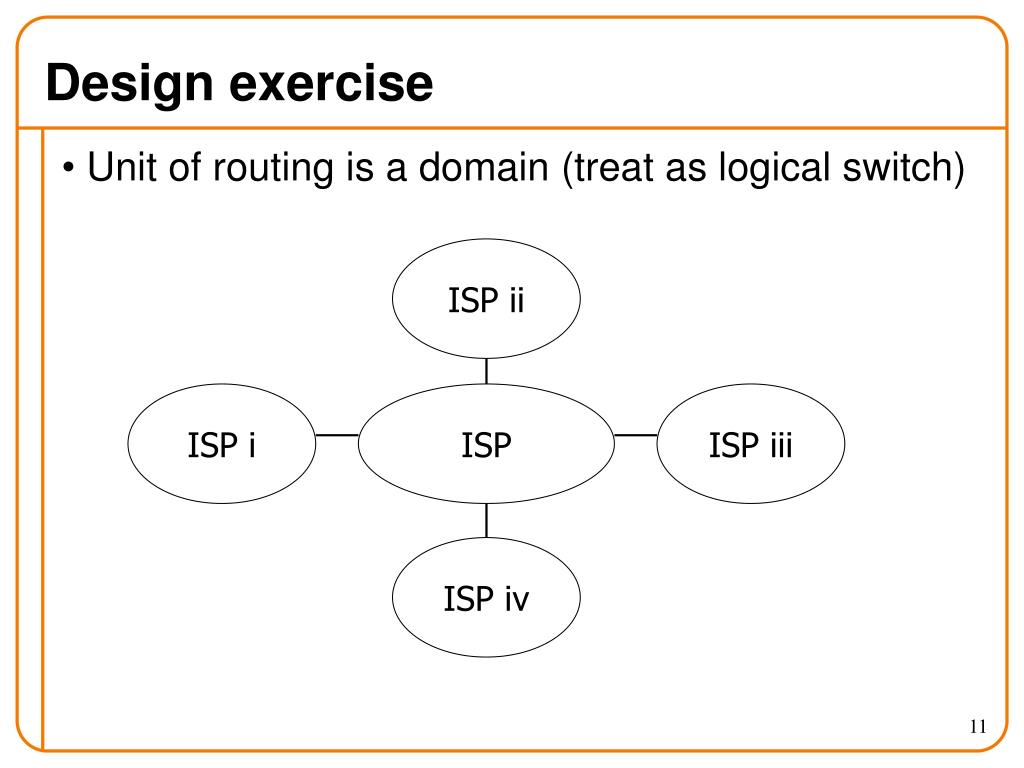 Design exercise

• Unit of routing is a domain (treat as logical switch)

ISP ii

ISP i

ISP

ISP iii

ISP iv

11